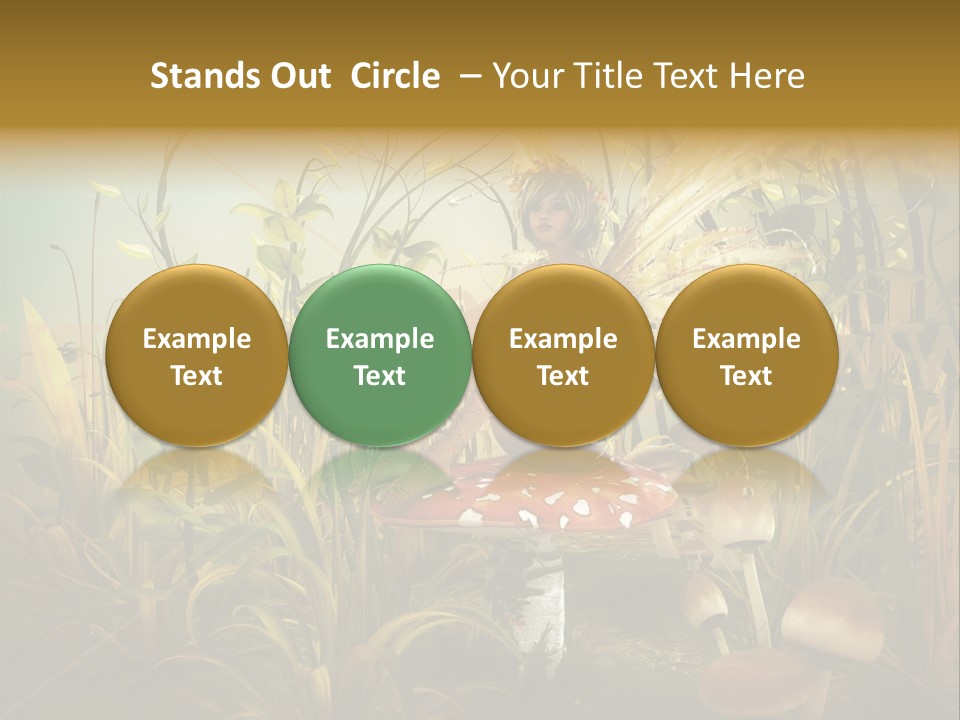 Stands Out Circle – Your Title Text Here

Example Text

Example Text

Example Text

Example Text